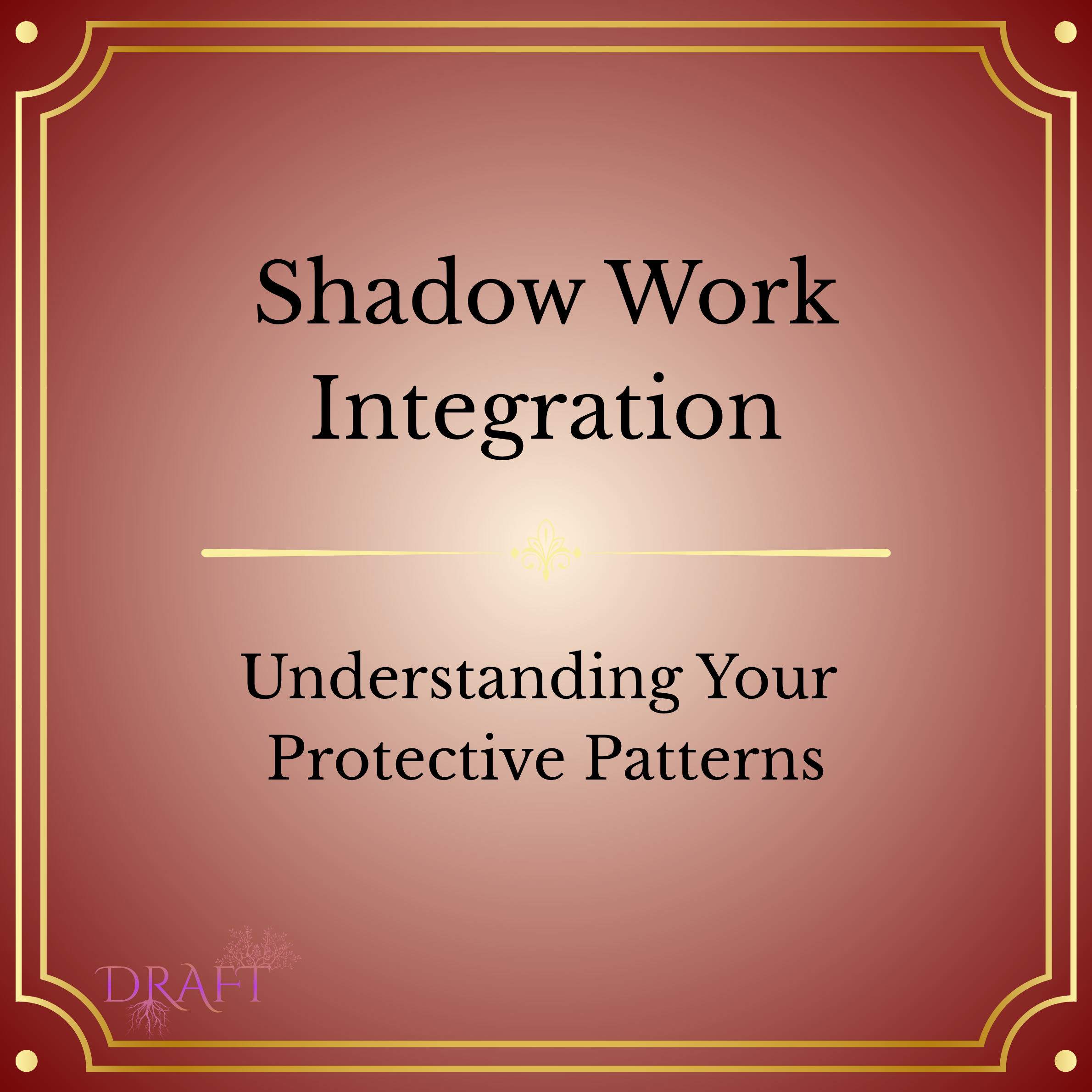 Shadow Work Integration

Understanding Your Protective Patterns

DRAFT